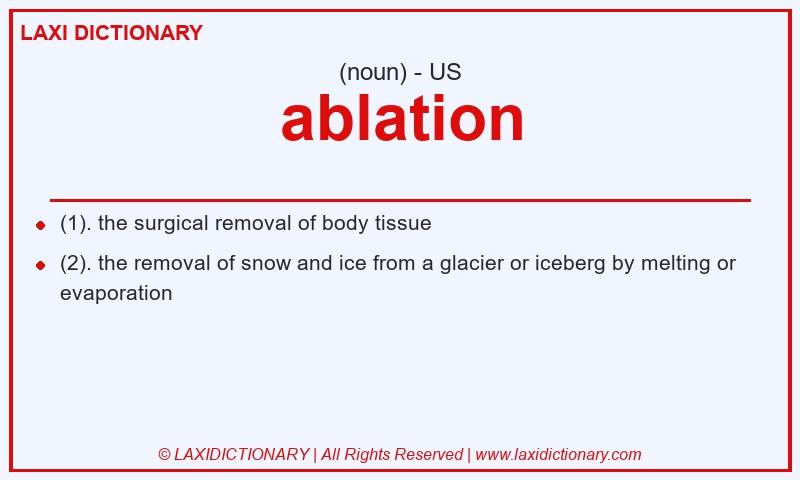 LAXI DICTIONARY

(noun) - US

ablation

- (1). the surgical removal of body tissue
- (2). the removal of snow and ice from a glacier or iceberg by melting or evaporation

© LAXIDICTIONARY | All Rights Reserved | www.laxidictionary.com